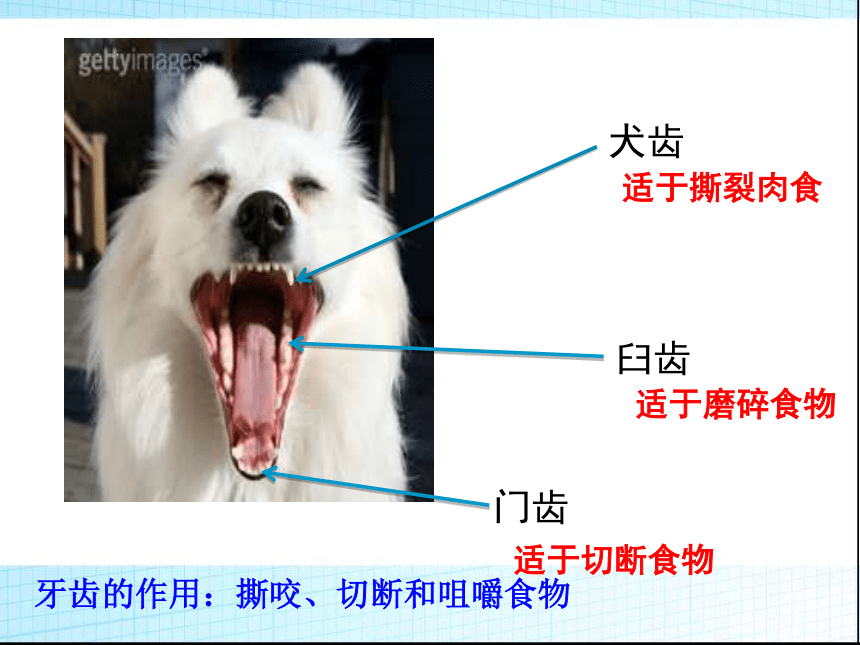 gettyimages

犬齿
适于撕裂肉食

臼齿
适于磨碎食物

门齿
适于切断食物

牙齿的作用：撕咬、切断和咀嚼食物